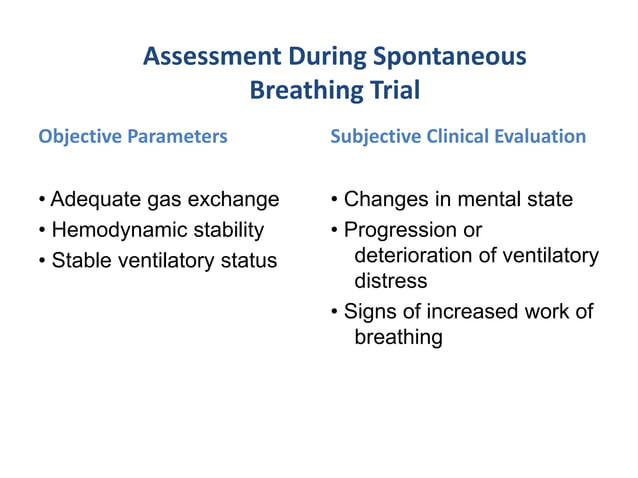 Assessment During Spontaneous Breathing Trial

Objective Parameters

• Adequate gas exchange
• Hemodynamic stability
• Stable ventilatory status

Subjective Clinical Evaluation

• Changes in mental state
• Progression or deterioration of ventilatory distress
• Signs of increased work of breathing